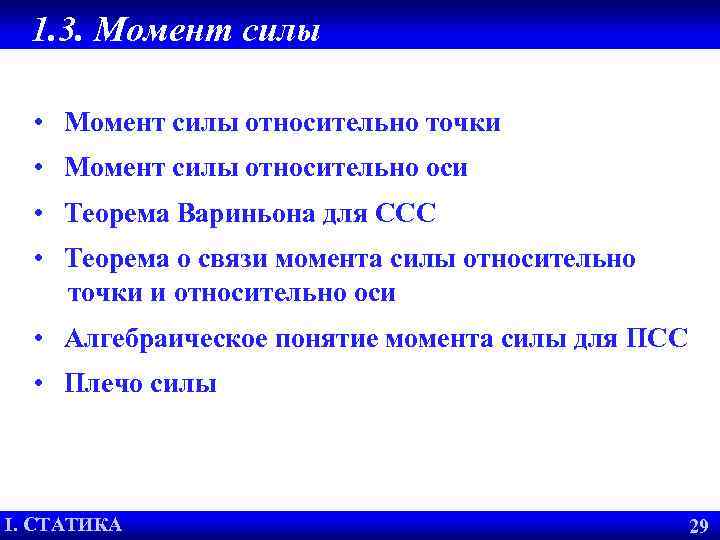 1.3. Момент силы

• Момент силы относительно точки
• Момент силы относительно оси
• Теорема Вариньона для ССС
• Теорема о связи момента силы относительно точки и относительно оси
• Алгебраическое понятие момента силы для ПСС
• Плечо силы

I. СТАТИКА

29